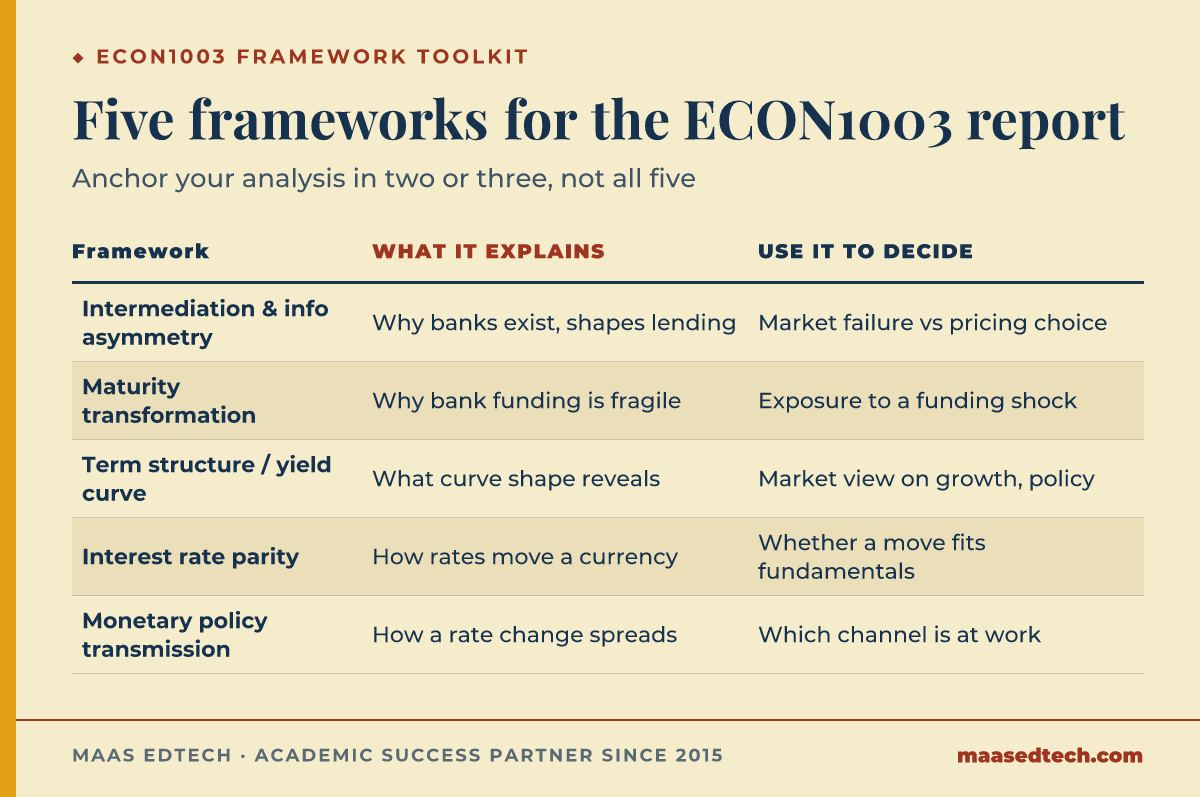 ◆ ECON1003 FRAMEWORK TOOLKIT

Five frameworks for the ECON1003 report

Anchor your analysis in two or three, not all five

| Framework | WHAT IT EXPLAINS | USE IT TO DECIDE |
|---|---|---|
| Intermediation & info asymmetry | Why banks exist, shapes lending | Market failure vs pricing choice |
| Maturity transformation | Why bank funding is fragile | Exposure to a funding shock |
| Term structure / yield curve | What curve shape reveals | Market view on growth, policy |
| Interest rate parity | How rates move a currency | Whether a move fits fundamentals |
| Monetary policy transmission | How a rate change spreads | Which channel is at work |

MAAS EDTECH · ACADEMIC SUCCESS PARTNER SINCE 2015

maasedtech.com